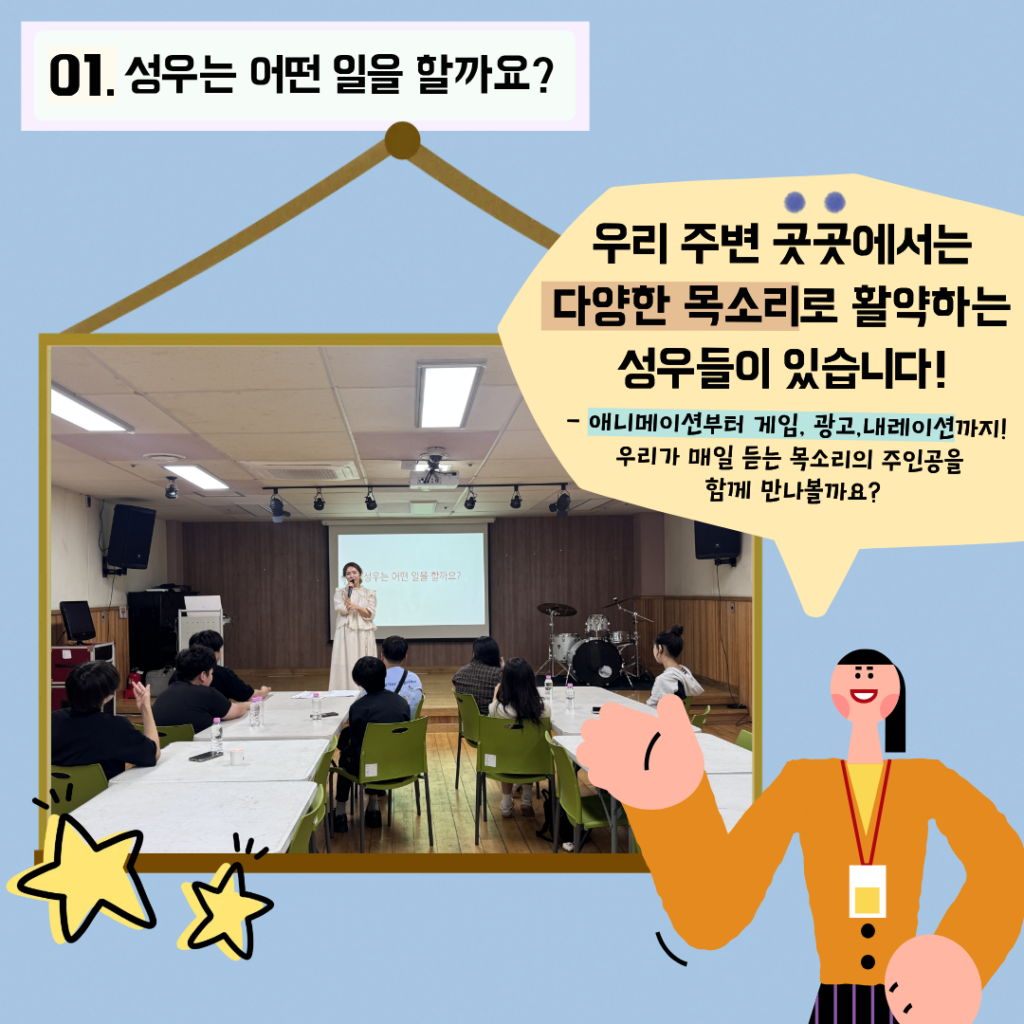 01. 성우는 어떤 일을 할까요?

우리 주변 곳곳에서는 다양한 목소리로 활약하는 성우들이 있습니다!

- 애니메이션부터 게임, 광고,내레이션까지! 우리가 매일 듣는 목소리의 주인공을 함께 만나볼까요?

성우는 어떤 일을 할까요?